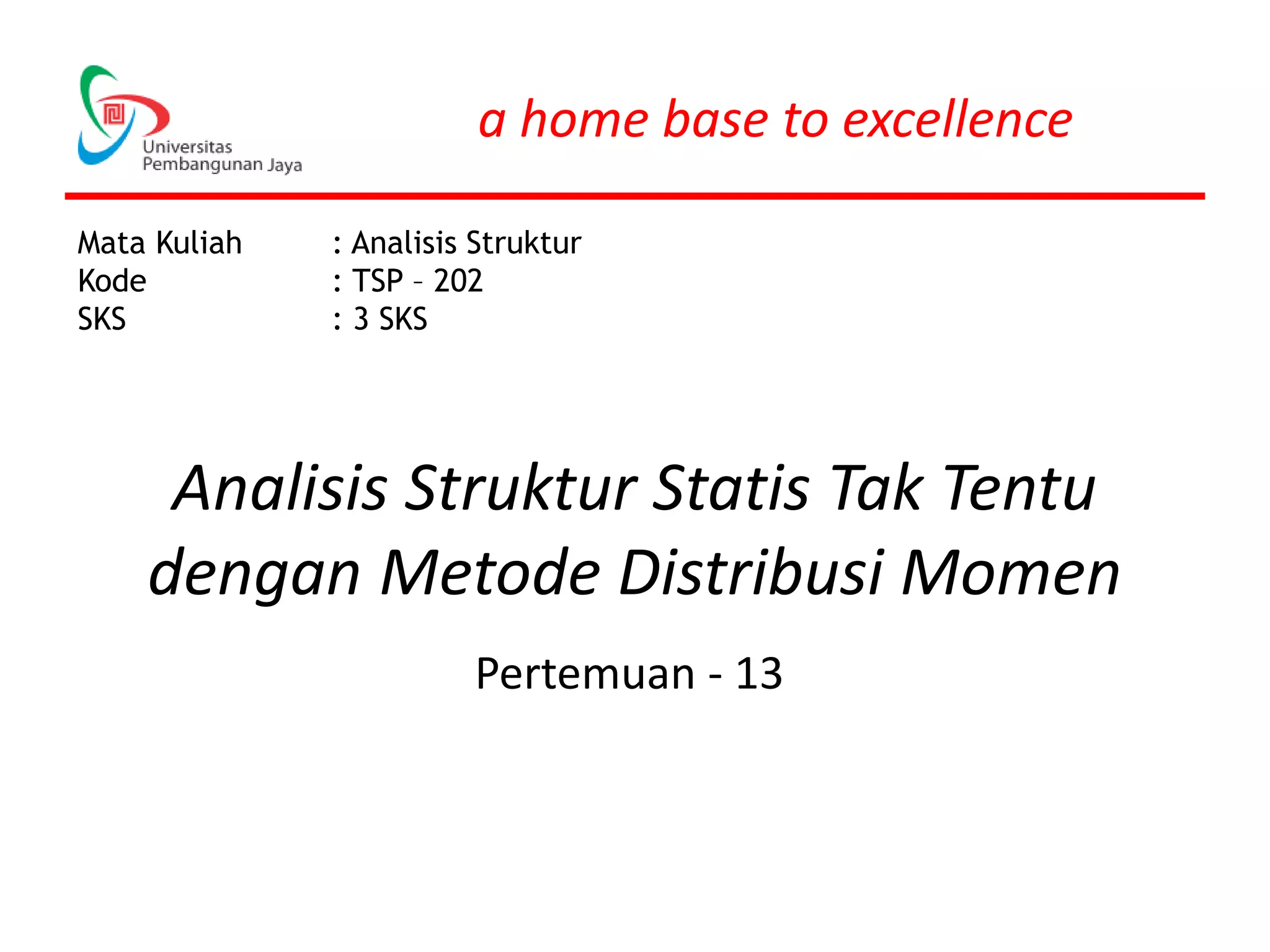 Universitas Pembangunan Jaya

a home base to excellence

Mata Kuliah : Analisis Struktur
Kode : TSP – 202
SKS : 3 SKS

Analisis Struktur Statis Tak Tentu dengan Metode Distribusi Momen

Pertemuan - 13